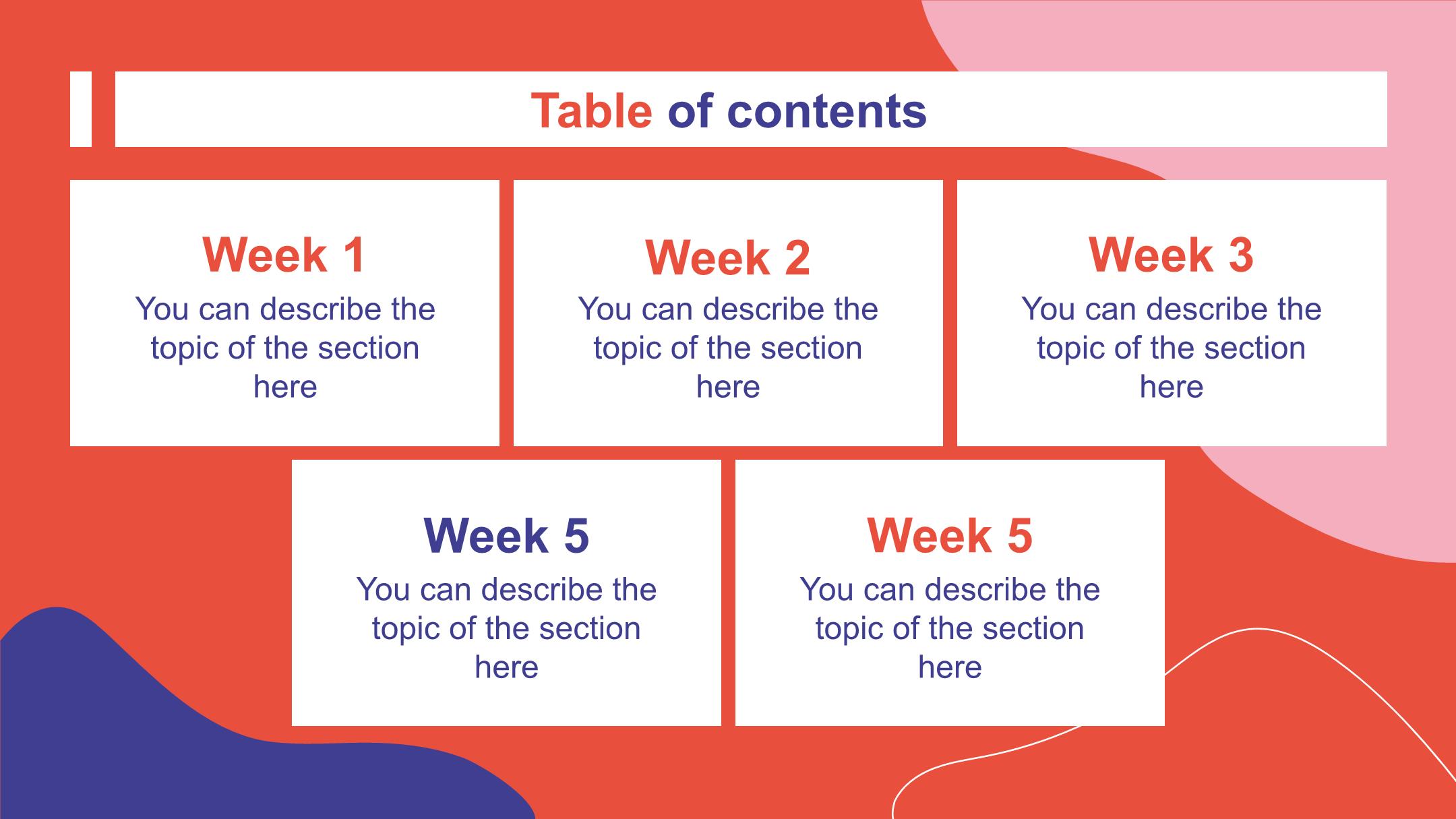 Table of contents

Week 1
You can describe the topic of the section here

Week 2
You can describe the topic of the section here

Week 3
You can describe the topic of the section here

Week 5
You can describe the topic of the section here

Week 5
You can describe the topic of the section here